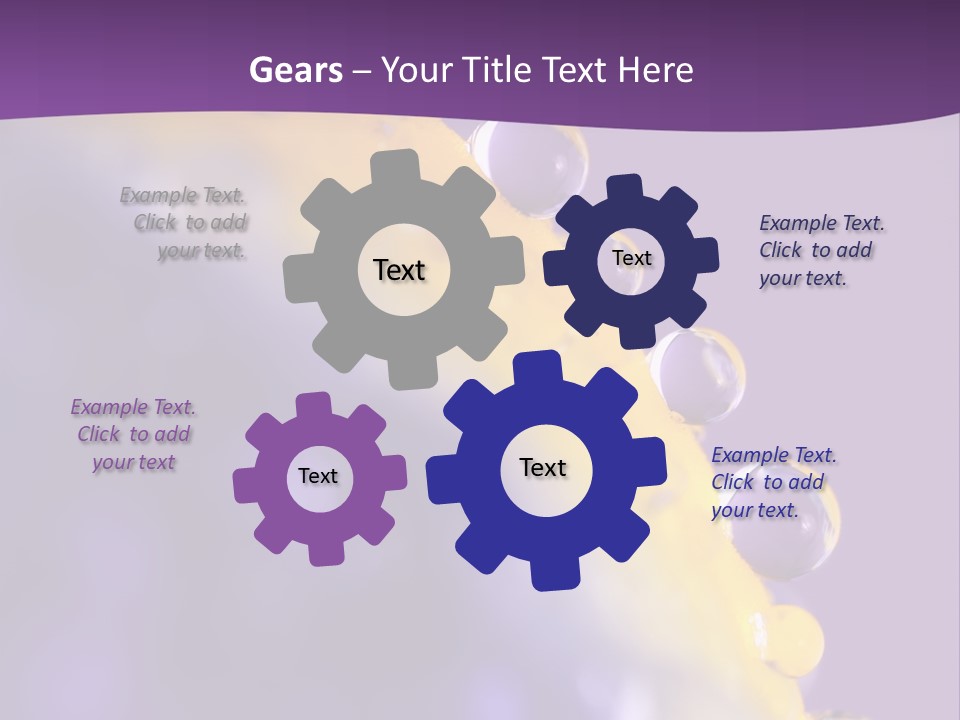 Gears – Your Title Text Here

Example Text. Click to add your text.

Text

Text

Example Text. Click to add your text.

Example Text. Click to add your text

Text

Text

Example Text. Click to add your text.